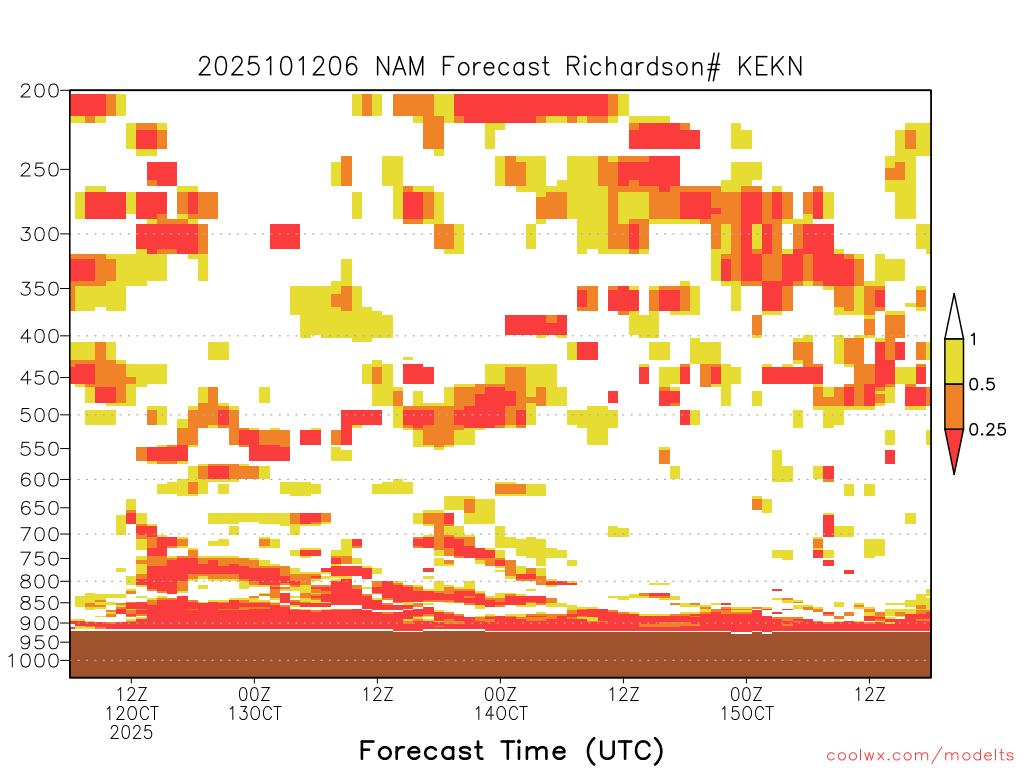 2025101206 NAM Forecast Richardson# KEKN

200
250
300
350
400
450
500
550
600
650
700
750
800
850
900
950
1000

1
0.5
0.25

12Z
12OCT
2025
00Z
13OCT
12Z
00Z
14OCT
12Z
00Z
15OCT
12Z

Forecast Time (UTC)

coolwx.com/modelts